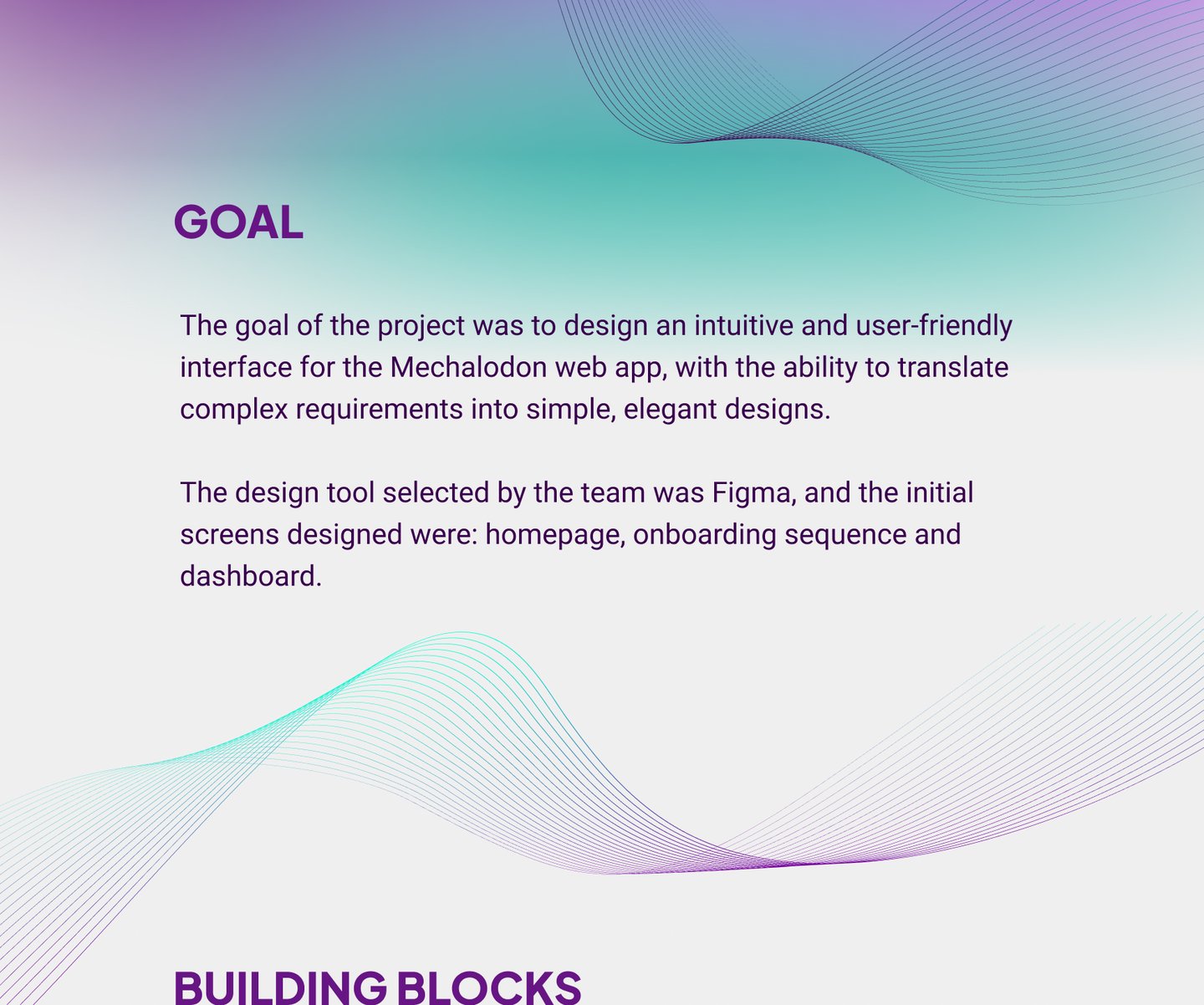 GOAL

The goal of the project was to design an intuitive and user-friendly interface for the Mechalodon web app, with the ability to translate complex requirements into simple, elegant designs.

The design tool selected by the team was Figma, and the initial screens designed were: homepage, onboarding sequence and dashboard.

BUILDING BLOCKS